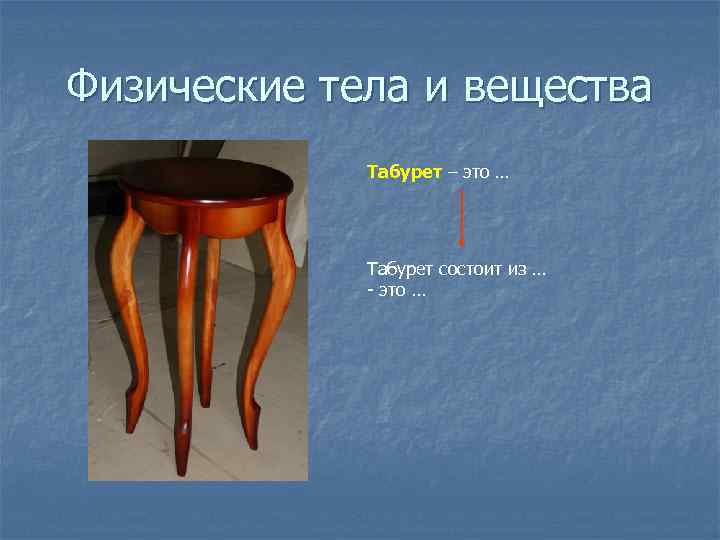 Физические тела и вещества

Табурет – это …

Табурет состоит из …
- это …